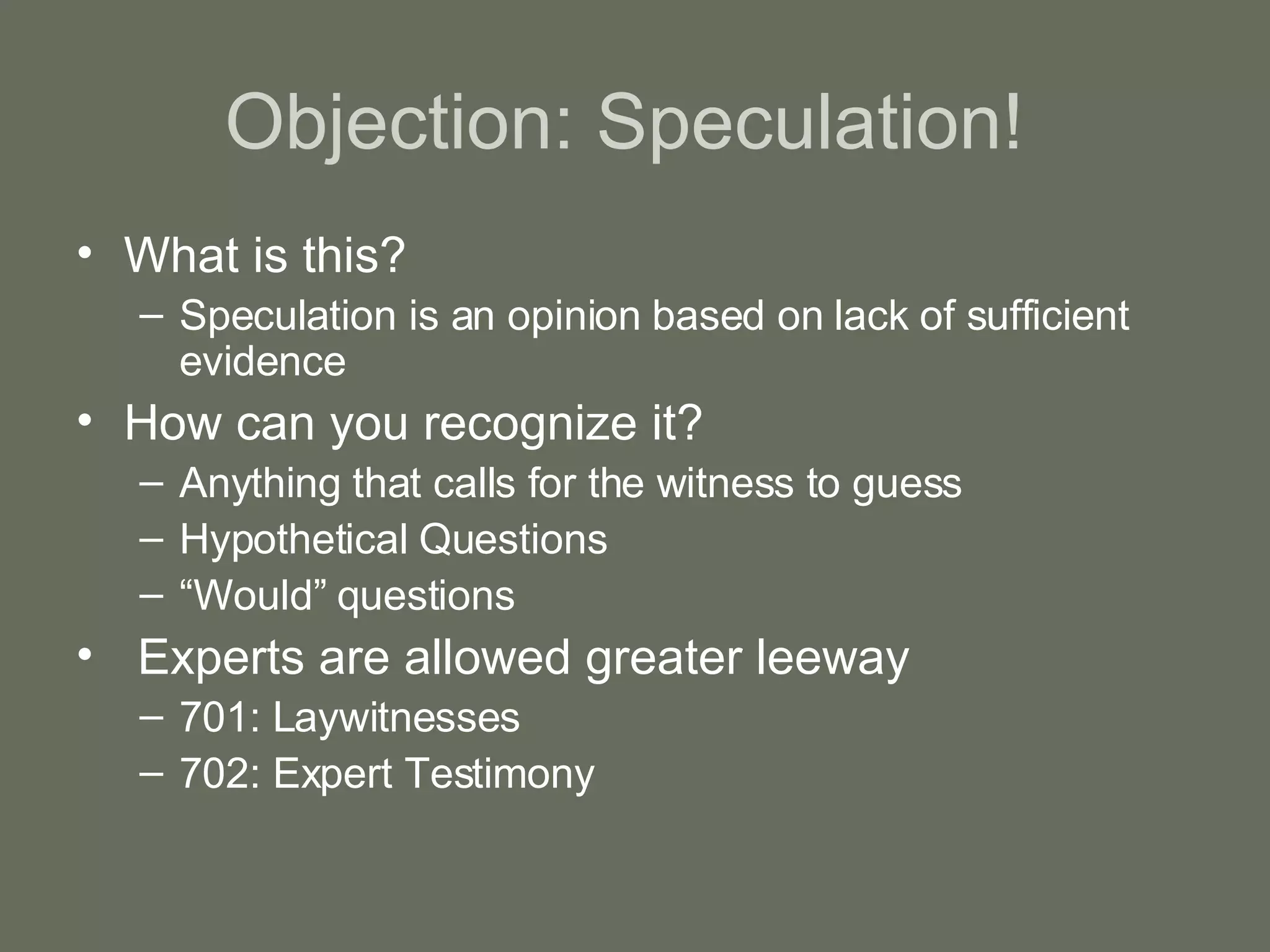 Objection: Speculation!

• What is this?
  – Speculation is an opinion based on lack of sufficient evidence
• How can you recognize it?
  – Anything that calls for the witness to guess
  – Hypothetical Questions
  – “Would” questions
• Experts are allowed greater leeway
  – 701: Laywitnesses
  – 702: Expert Testimony